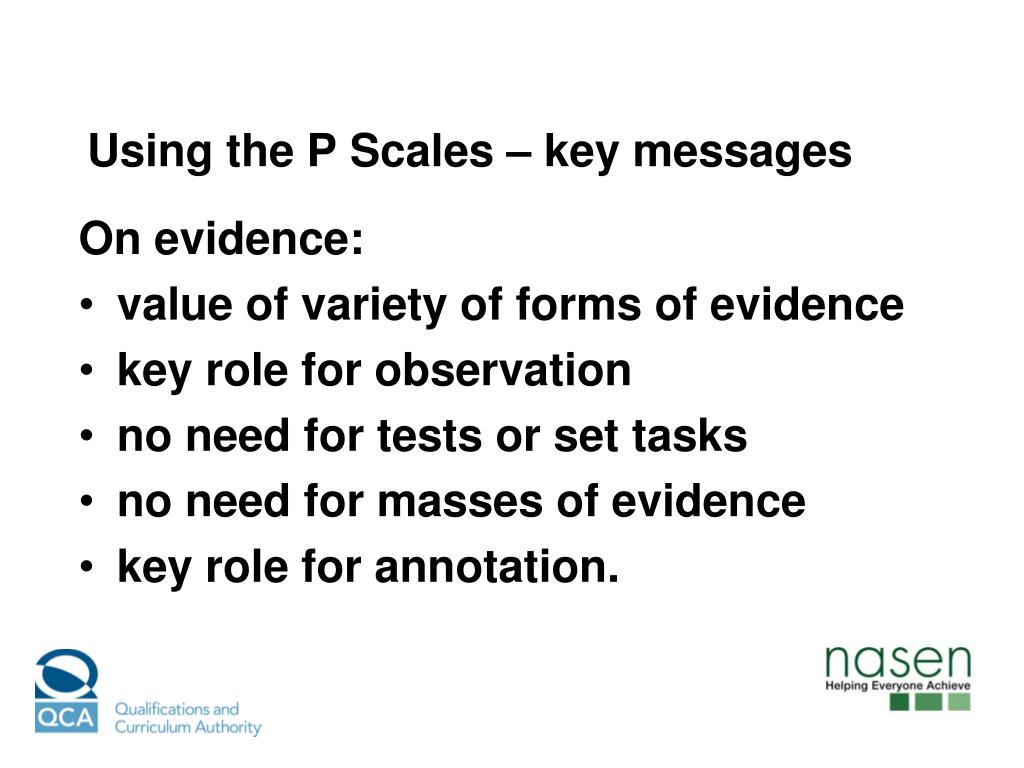 Using the P Scales – key messages

On evidence:
• value of variety of forms of evidence
• key role for observation
• no need for tests or set tasks
• no need for masses of evidence
• key role for annotation.

QCA Qualifications and Curriculum Authority

nasen
Helping Everyone Achieve